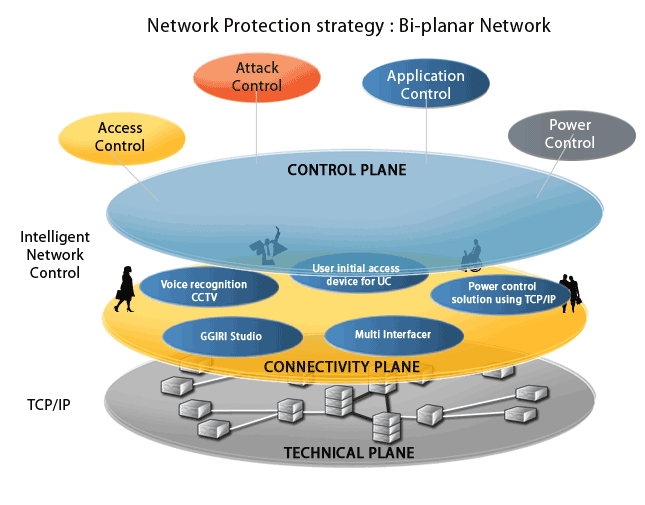 Network Protection strategy : Bi-planar Network

Attack Control

Application Control

Access Control

Power Control

CONTROL PLANE

Intelligent Network Control

User initial access device for UC

Voice recognition CCTV

Power control solution using TCP/IP

GGIRI Studio

Multi Interfacer

CONNECTIVITY PLANE

TCP/IP

TECHNICAL PLANE